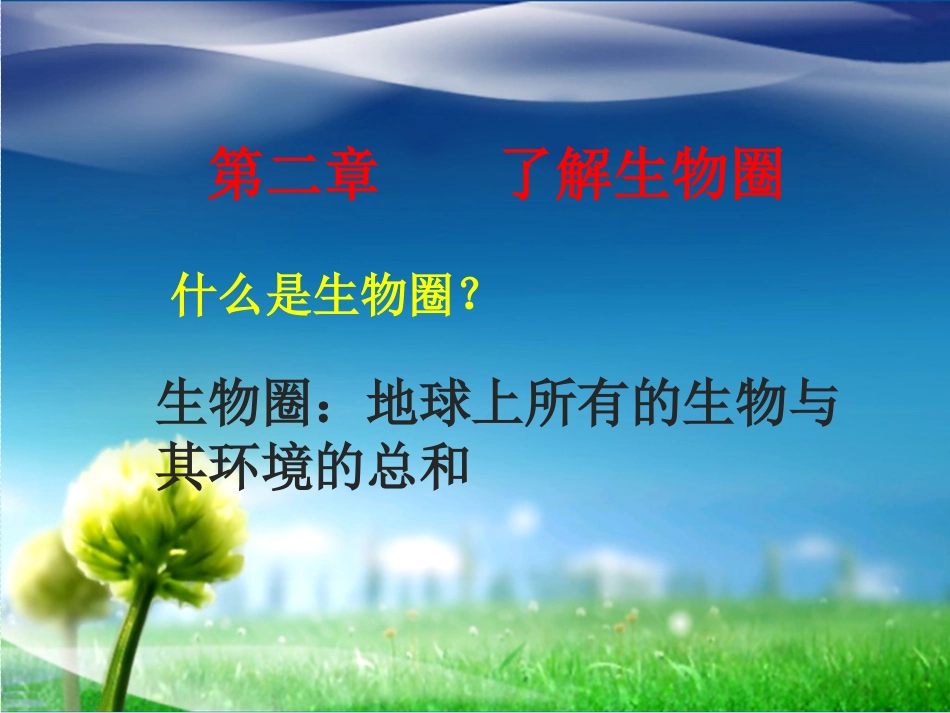 第二章　　了解生物圈

什么是生物圈？

生物圈：地球上所有的生物与其环境的总和